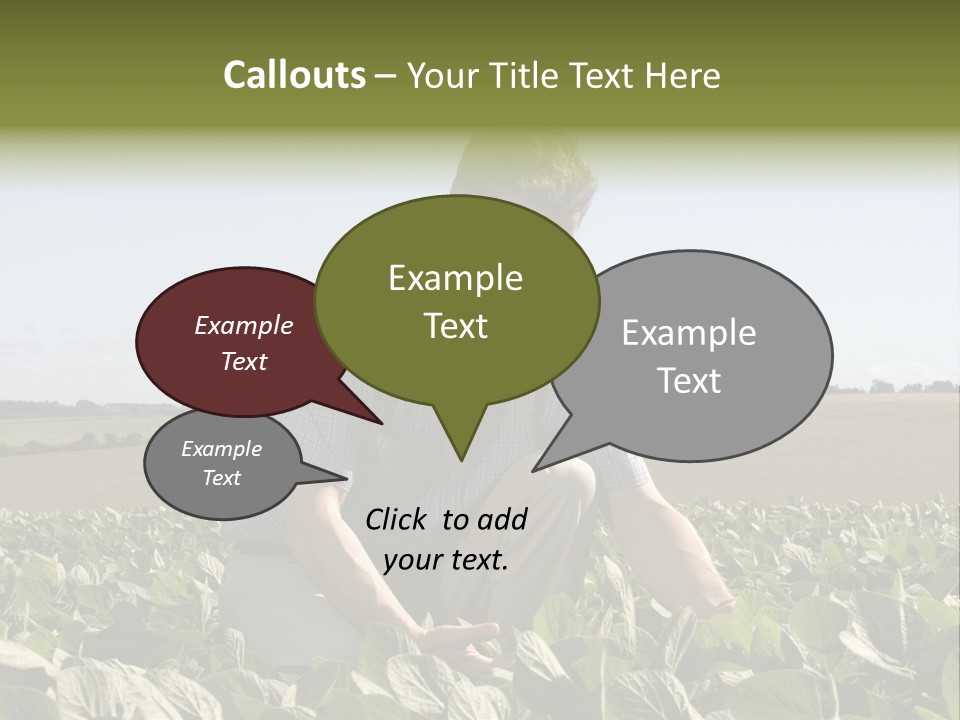 Callouts – Your Title Text Here

Example Text

Example Text

Example Text

Example Text

Click to add your text.